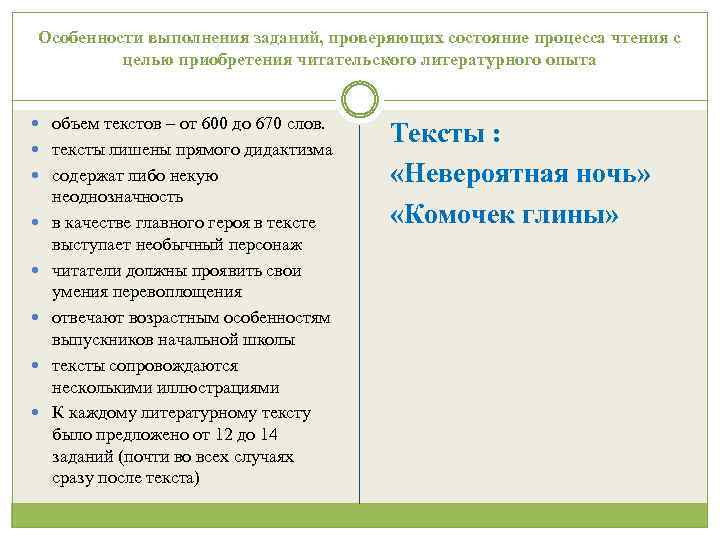 Особенности выполнения заданий, проверяющих состояние процесса чтения с целью приобретения читательского литературного опыта

- объем текстов – от 600 до 670 слов.
- тексты лишены прямого дидактизма
- содержат либо некую неоднозначность
- в качестве главного героя в тексте выступает необычный персонаж
- читатели должны проявить свои умения перевоплощения
- отвечают возрастным особенностям выпускников начальной школы
- тексты сопровождаются несколькими иллюстрациями
- К каждому литературному тексту было предложено от 12 до 14 заданий (почти во всех случаях сразу после текста)

Тексты :
«Невероятная ночь»
«Комочек глины»